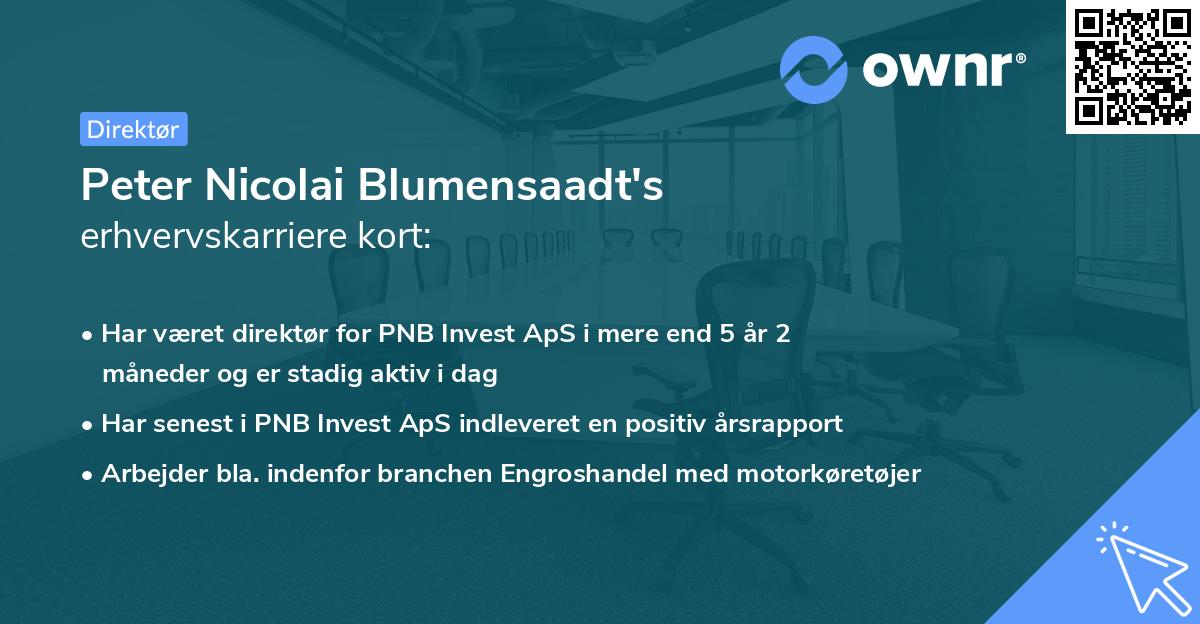 ownr®

Direktør

Peter Nicolai Blumensaadt's
erhvervskarriere kort:

• Har været direktør for PNB Invest ApS i mere end 5 år 2 måneder og er stadig aktiv i dag
• Har senest i PNB Invest ApS indleveret en positiv årsrapport
• Arbejder bla. indenfor branchen Engroshandel med motorkøretøjer